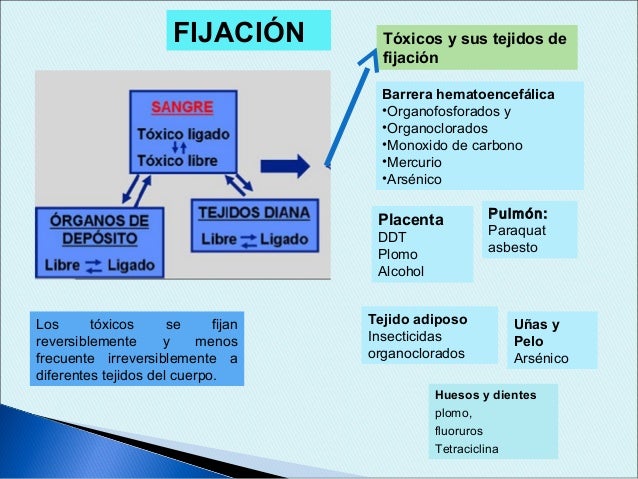 FIJACIÓN

SANGRE

Tóxico ligado

Tóxico libre

ÓRGANOS DE DEPÓSITO

Libre Ligado

TEJIDOS DIANA

Libre Ligado

Los tóxicos se fijan reversiblemente y menos frecuente irreversiblemente a diferentes tejidos del cuerpo.

Tóxicos y sus tejidos de fijación

Barrera hematoencefálica
•Organofosforados y
•Organoclorados
•Monoxido de carbono
•Mercurio
•Arsénico

Placenta
DDT
Plomo
Alcohol

Pulmón:
Paraquat
asbesto

Tejido adiposo
Insecticidas organoclorados

Uñas y Pelo
Arsénico

Huesos y dientes
plomo,
fluoruros
Tetraciclina